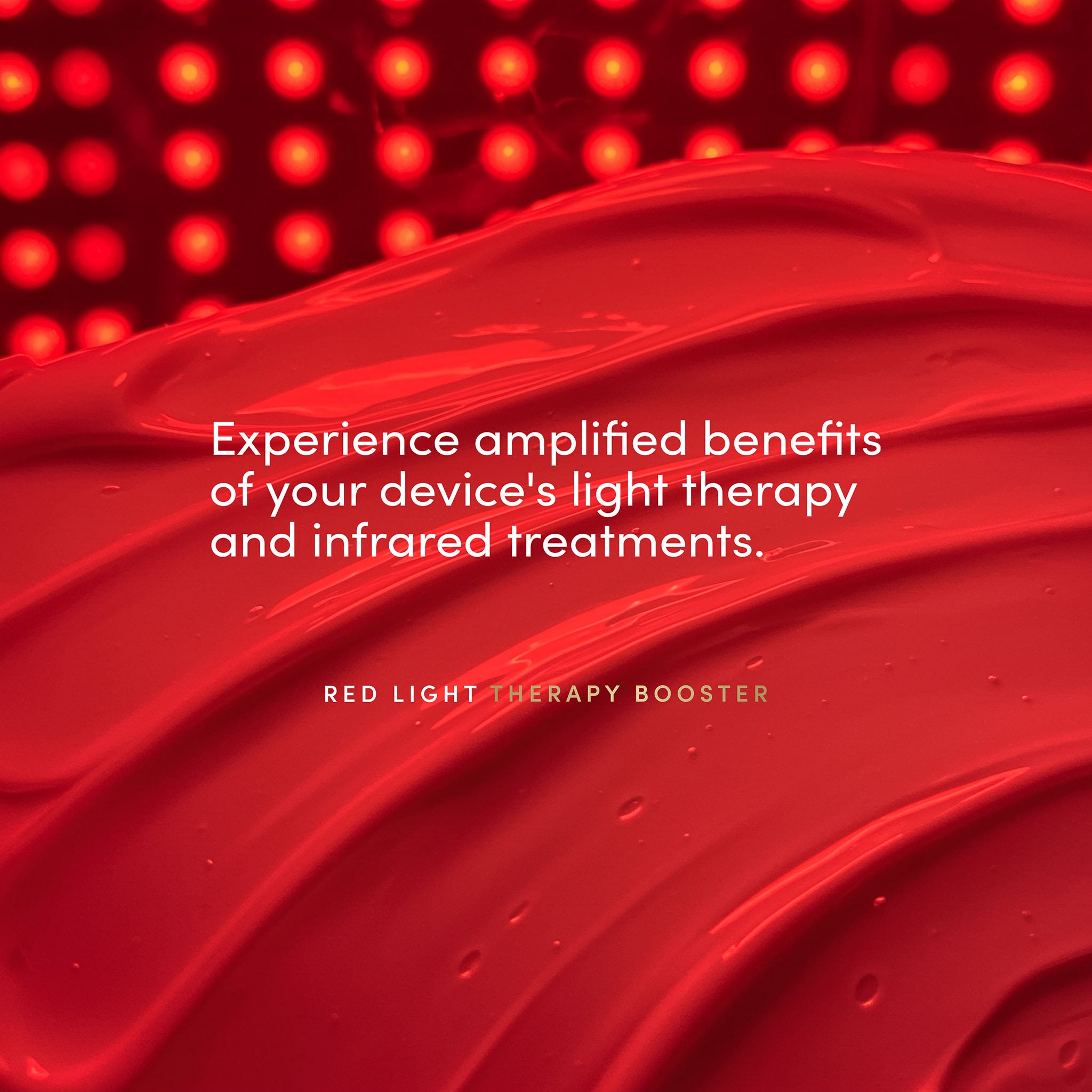 Experience amplified benefits of your device's light therapy and infrared treatments.

RED LIGHT THERAPY BOOSTER